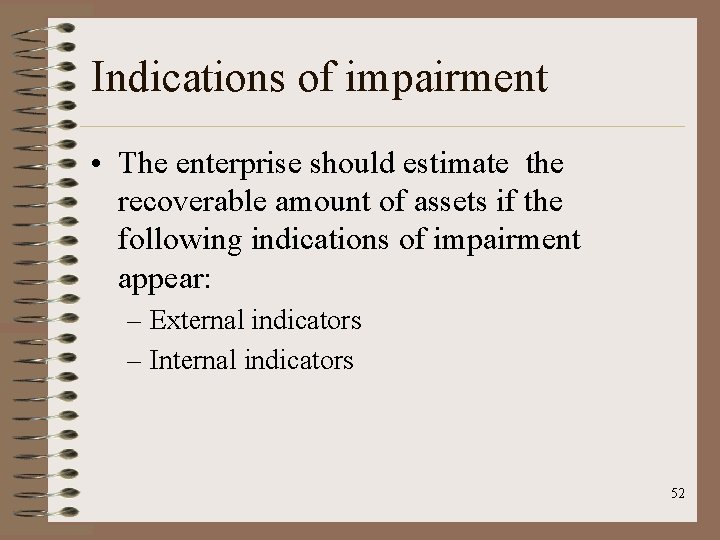 Indications of impairment

• The enterprise should estimate the recoverable amount of assets if the following indications of impairment appear:

– External indicators

– Internal indicators

52